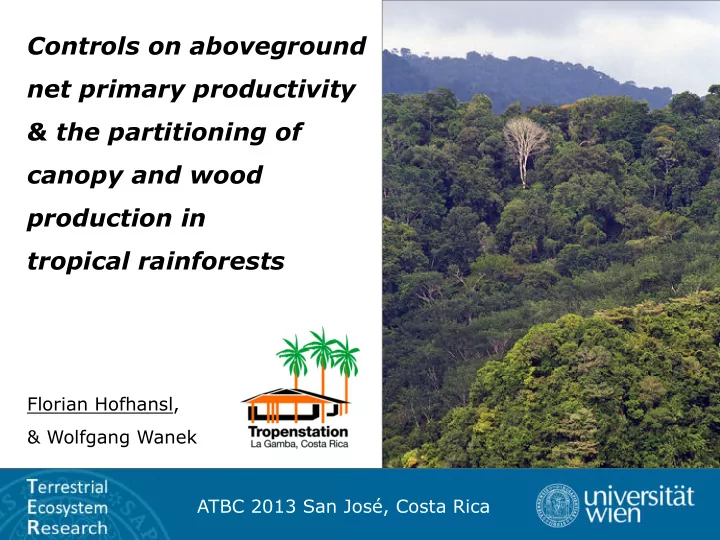 Controls on aboveground net primary productivity & the partitioning of canopy and wood production in tropical rainforests

Florian Hofhansl,
& Wolfgang Wanek

Tropenstation
La Gamba, Costa Rica

Terrestrial
Ecosystem
Research

ATBC 2013 San José, Costa Rica

universität
wien